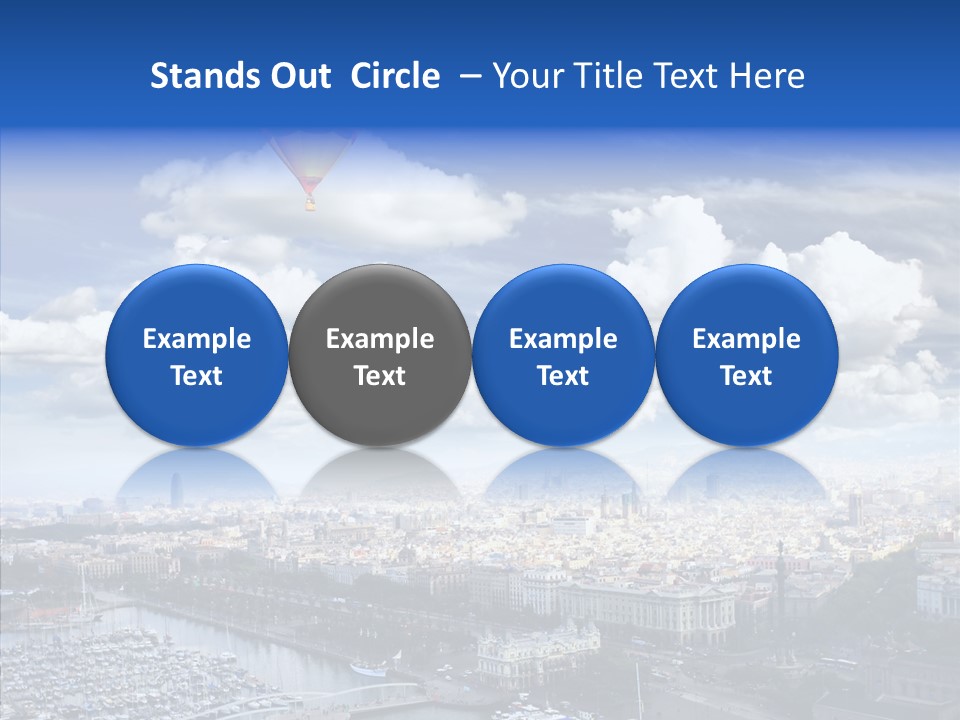 Stands Out Circle – Your Title Text Here

Example Text

Example Text

Example Text

Example Text